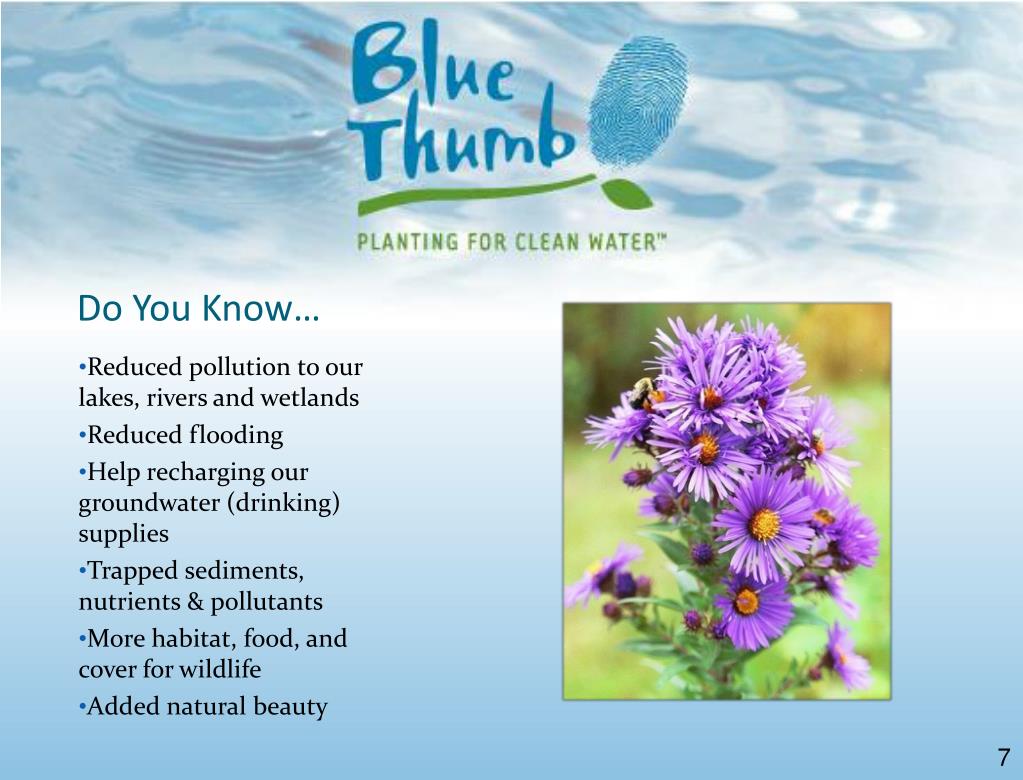 Blue Thumb
PLANTING FOR CLEAN WATER™

Do You Know…

•Reduced pollution to our lakes, rivers and wetlands
•Reduced flooding
•Help recharging our groundwater (drinking) supplies
•Trapped sediments, nutrients & pollutants
•More habitat, food, and cover for wildlife
•Added natural beauty

7